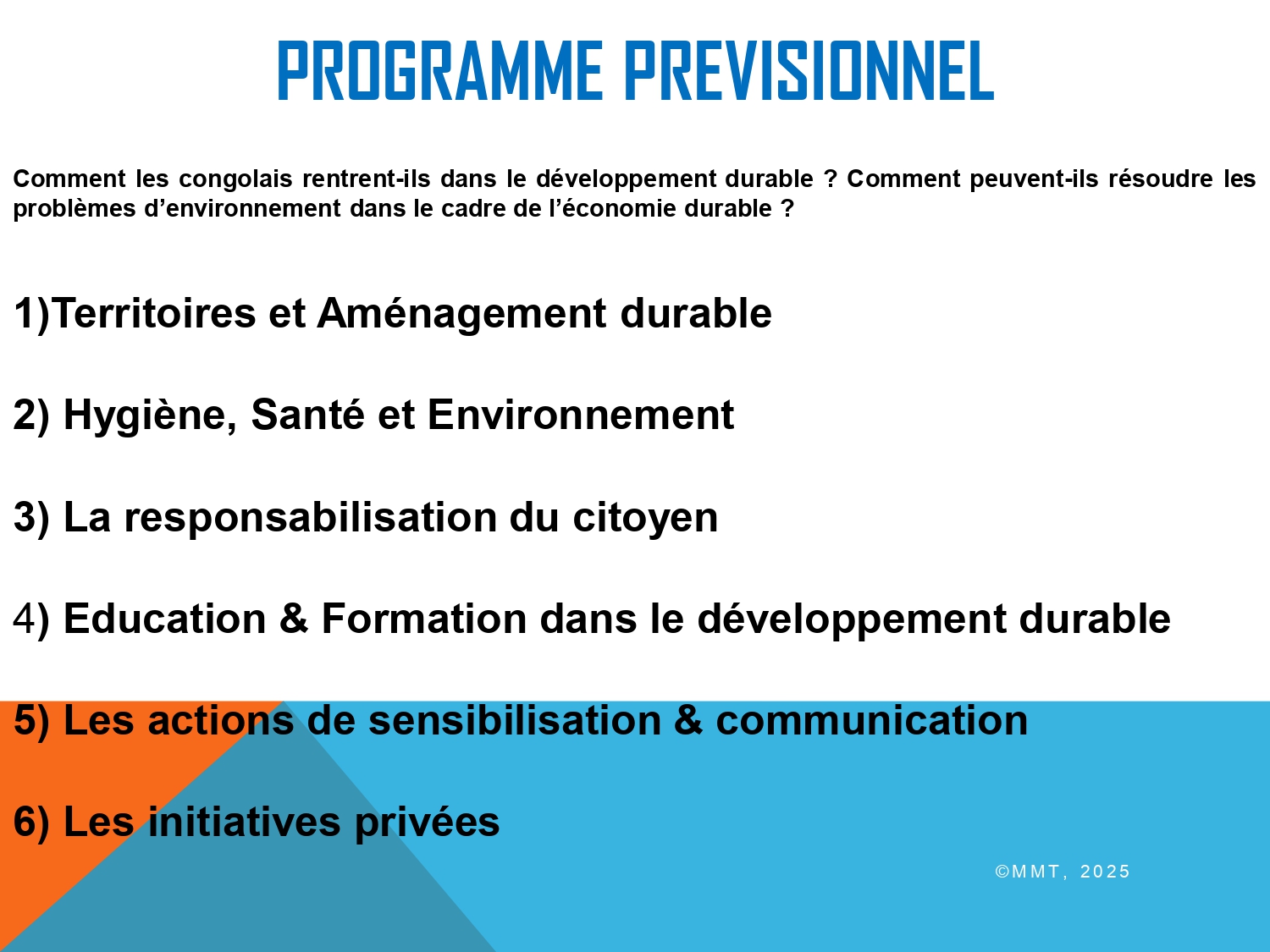 PROGRAMME PREVISIONNEL

Comment les congolais rentrent-ils dans le développement durable ? Comment peuvent-ils résoudre les problèmes d’environnement dans le cadre de l’économie durable ?

1)Territoires et Aménagement durable

2) Hygiène, Santé et Environnement

3) La responsabilisation du citoyen

4) Education & Formation dans le développement durable

5) Les actions de sensibilisation & communication

6) Les initiatives privées

©MMT, 2025